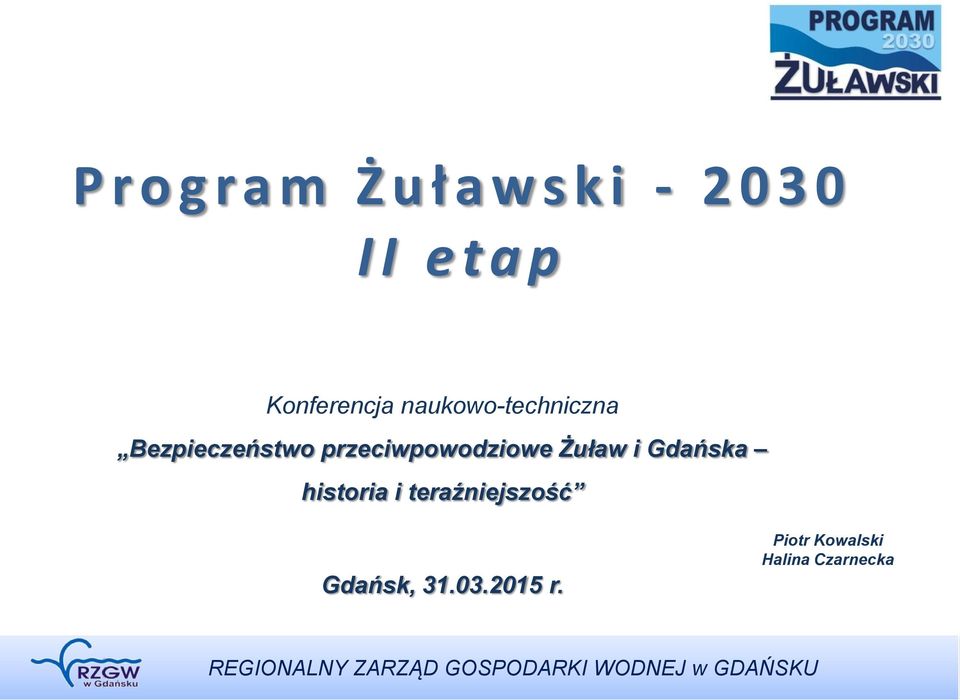 PROGRAM 2030 ŻUŁAWSKI

Program Żuławski - 2030
II etap

Konferencja naukowo-techniczna
„Bezpieczeństwo przeciwpowodziowe Żuław i Gdańska – historia i teraźniejszość”

Piotr Kowalski
Halina Czarnecka

Gdańsk, 31.03.2015 r.

RZGW w Gdańsku

REGIONALNY ZARZĄD GOSPODARKI WODNEJ w GDAŃSKU